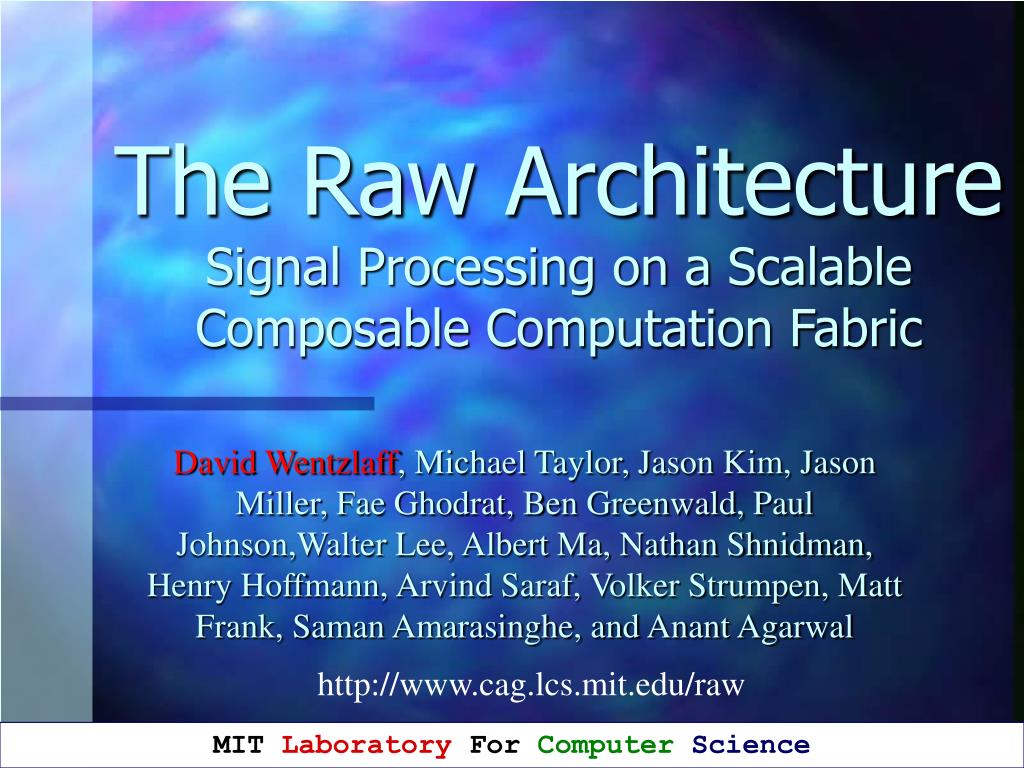 The Raw Architecture
Signal Processing on a Scalable Composable Computation Fabric

David Wentzlaff, Michael Taylor, Jason Kim, Jason Miller, Fae Ghodrat, Ben Greenwald, Paul Johnson,Walter Lee, Albert Ma, Nathan Shnidman, Henry Hoffmann, Arvind Saraf, Volker Strumpen, Matt Frank, Saman Amarasinghe, and Anant Agarwal

http://www.cag.lcs.mit.edu/raw

MIT Laboratory For Computer Science